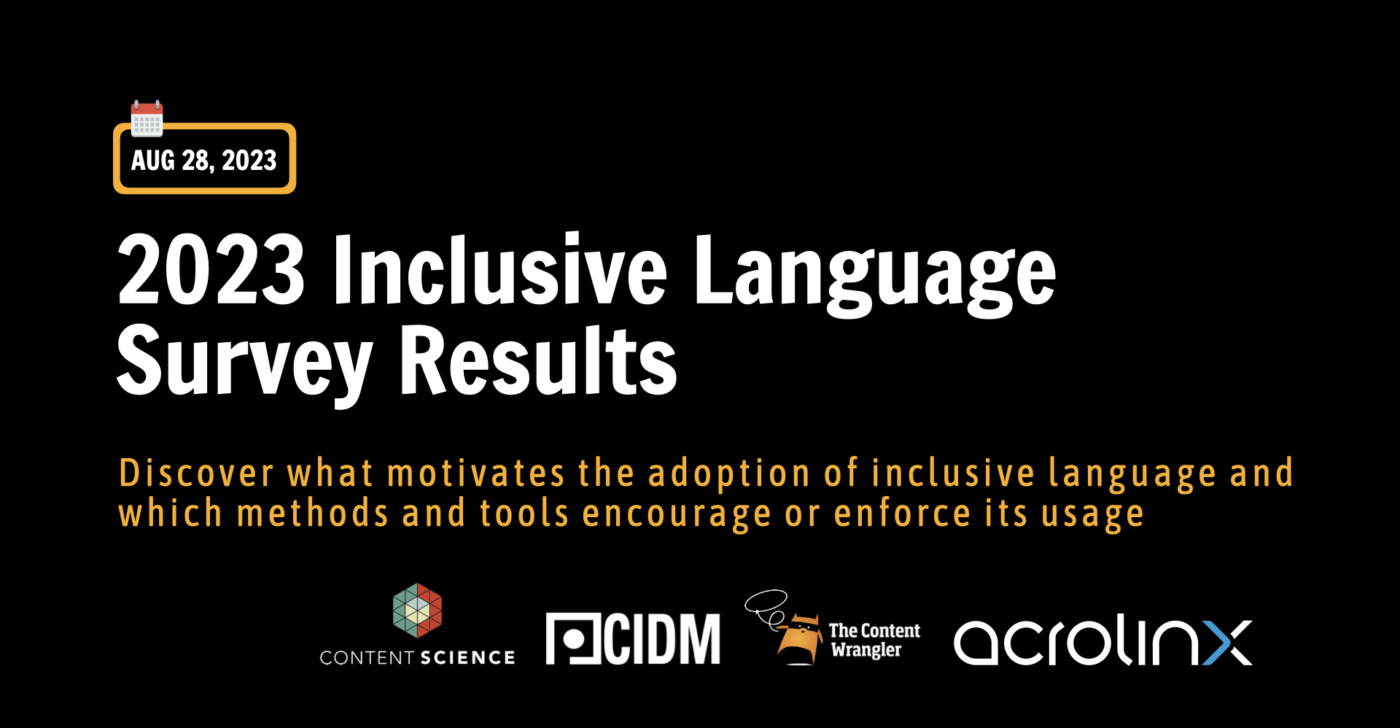 AUG 28, 2023

2023 Inclusive Language Survey Results

Discover what motivates the adoption of inclusive language and which methods and tools encourage or enforce its usage

CONTENT SCIENCE CIDM The Content Wrangler acrolinx